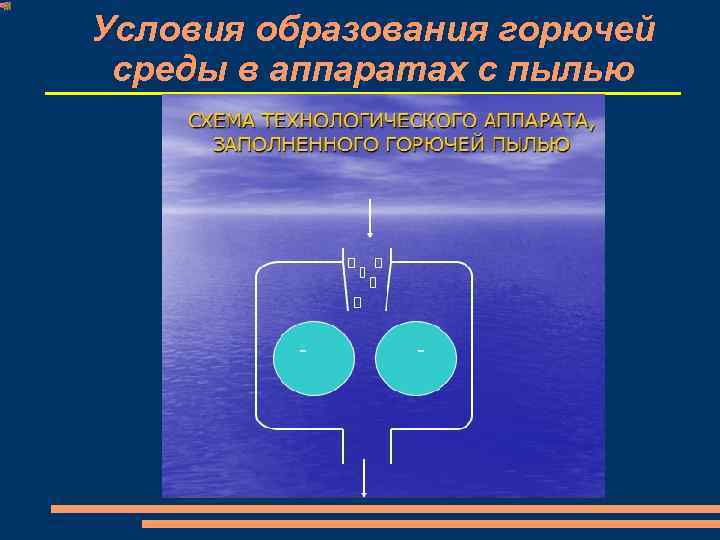 Условия образования горючей среды в аппаратах с пылью

СХЕМА ТЕХНОЛОГИЧЕСКОГО АППАРАТА, ЗАПОЛНЕННОГО ГОРЮЧЕЙ ПЫЛЬЮ

-

-